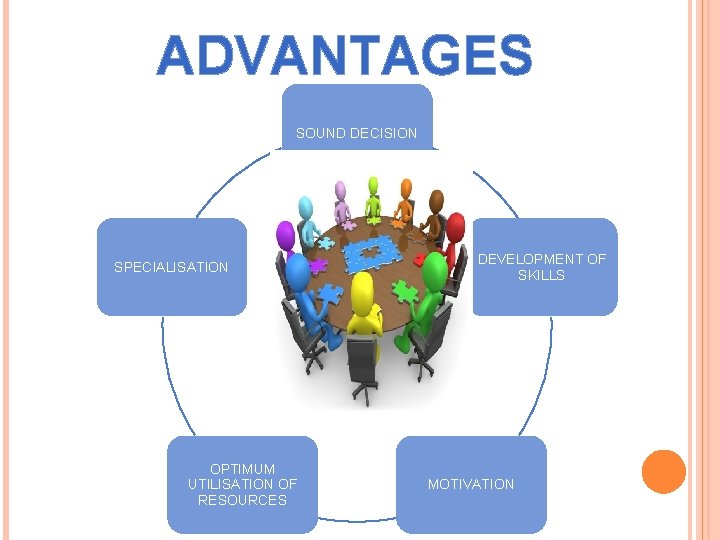 ADVANTAGES

SOUND DECISION

DEVELOPMENT OF SKILLS

MOTIVATION

OPTIMUM UTILISATION OF RESOURCES

SPECIALISATION